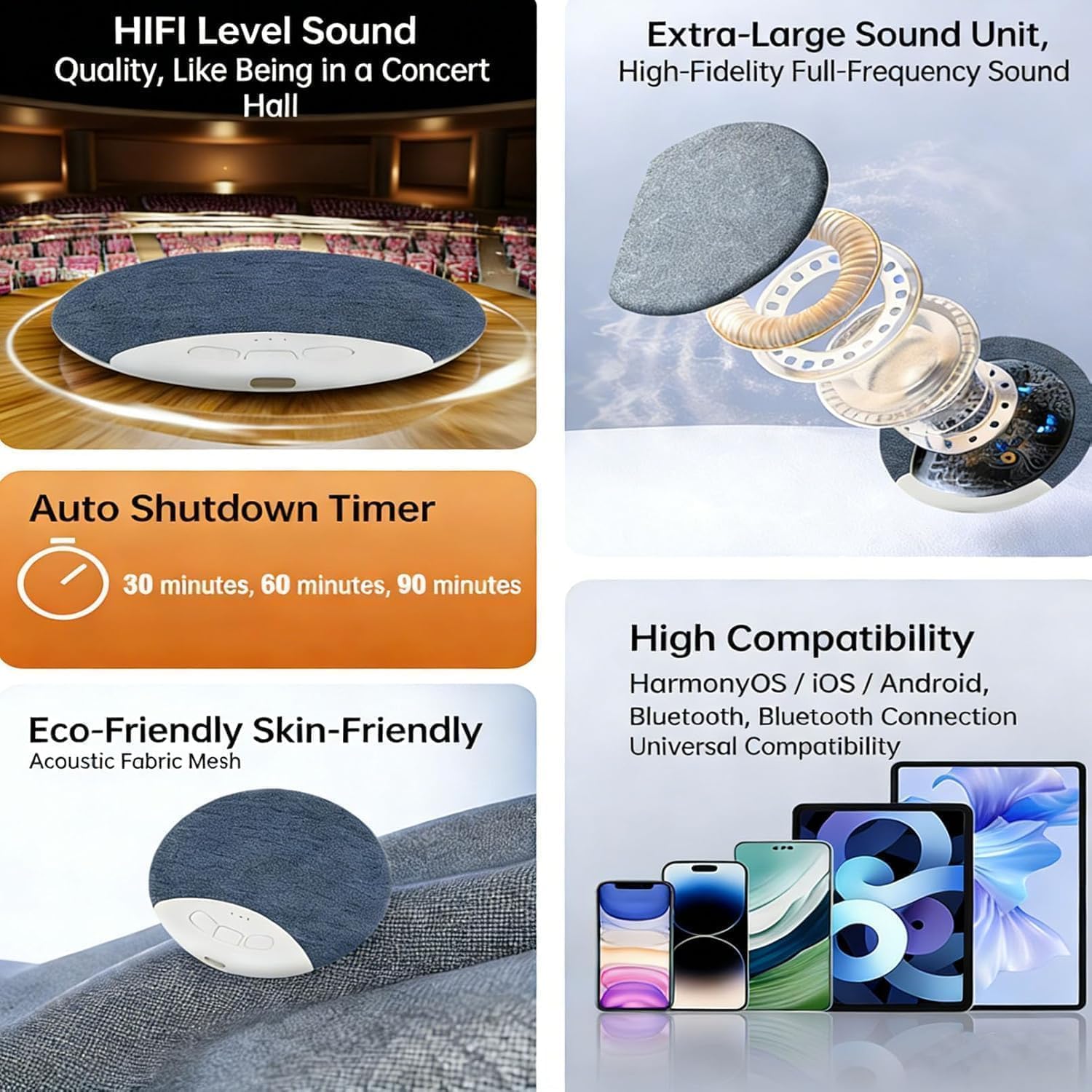 HIFI Level Sound
Quality, Like Being in a Concert Hall

Auto Shutdown Timer

30 minutes, 60 minutes, 90 minutes

Eco-Friendly Skin-Friendly
Acoustic Fabric Mesh

Extra-Large Sound Unit,
High-Fidelity Full-Frequency Sound

High Compatibility
HarmonyOS / iOS / Android, Bluetooth, Bluetooth Connection Universal Compatibility